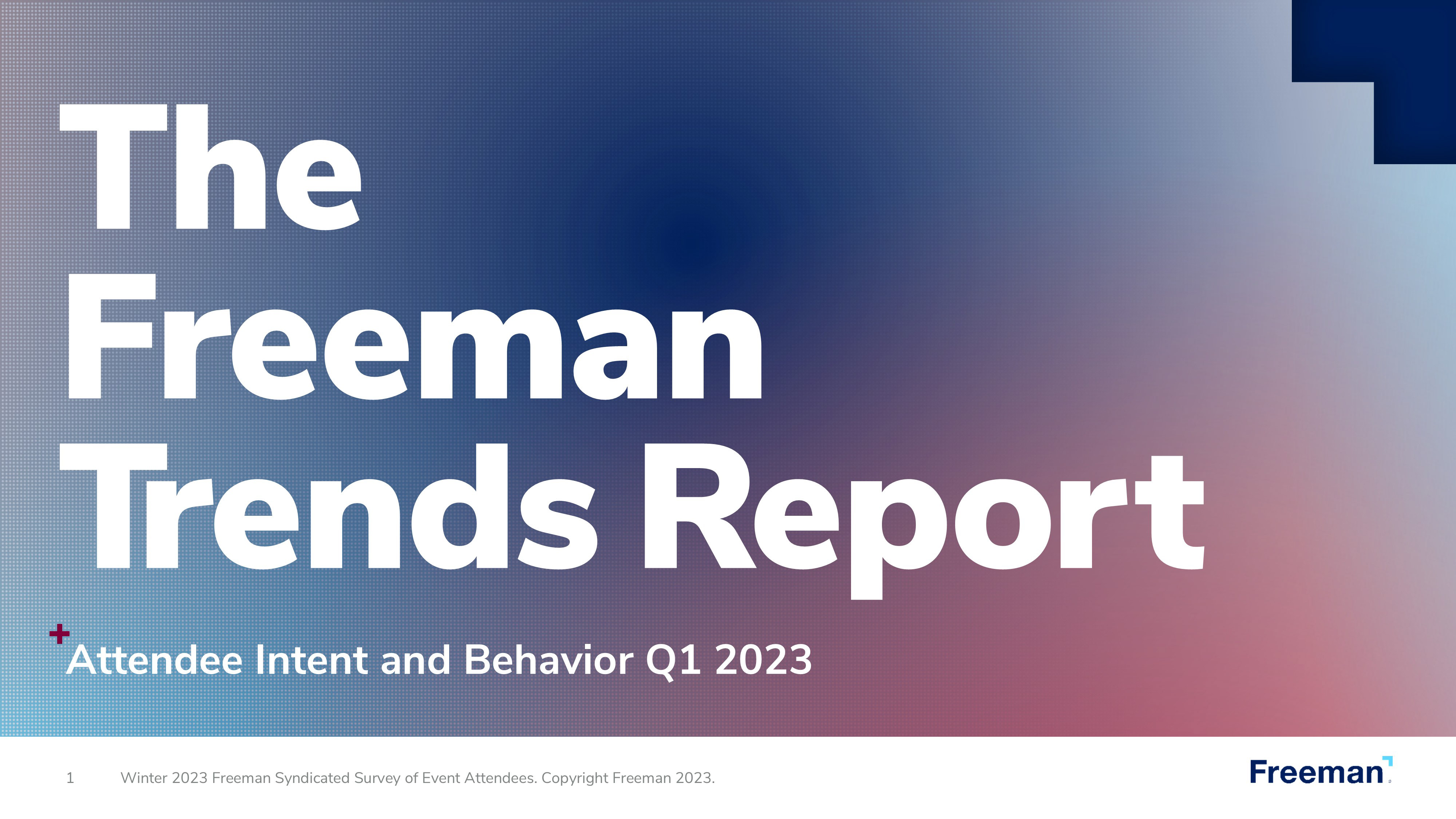 The Freeman Trends Report

Attendee Intent and Behavior Q1 2023

1 Winter 2023 Freeman Syndicated Survey of Event Attendees. Copyright Freeman 2023.

Freeman